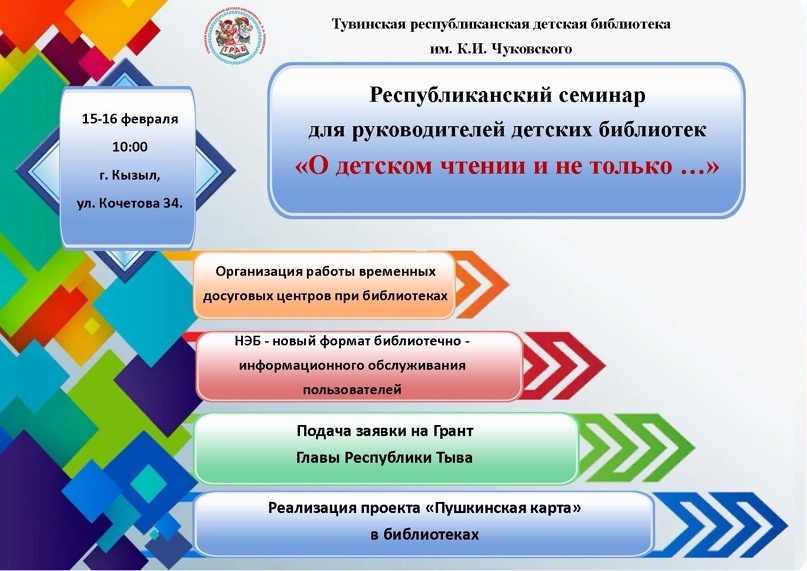 ТРДБ

Тувинская республиканская детская библиотека им. К.И. Чуковского

15-16 февраля
10:00
г. Кызыл,
ул. Кочетова 34.

Республиканский семинар
для руководителей детских библиотек
«О детском чтении и не только …»

Организация работы временных досуговых центров при библиотеках

НЭБ - новый формат библиотечно - информационного обслуживания пользователей

Подача заявки на Грант Главы Республики Тыва

Реализация проекта «Пушкинская карта» в библиотеках